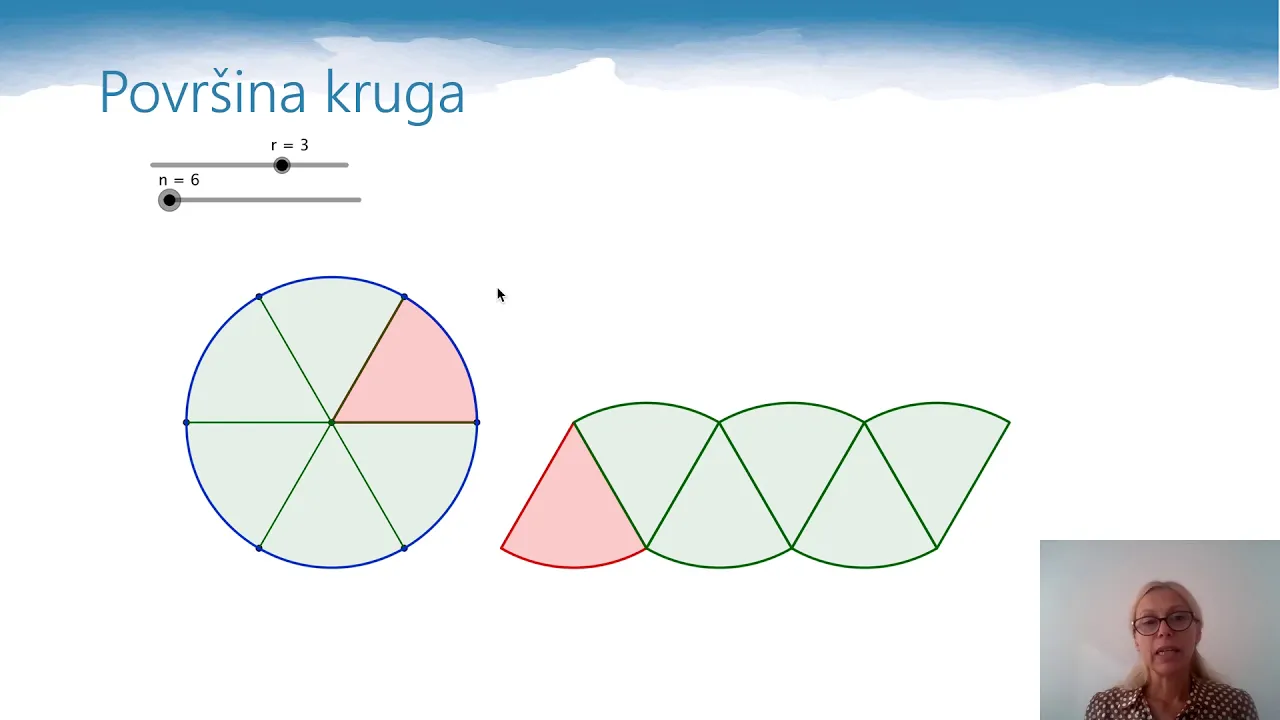 Površina kruga

r = 3

n = 6